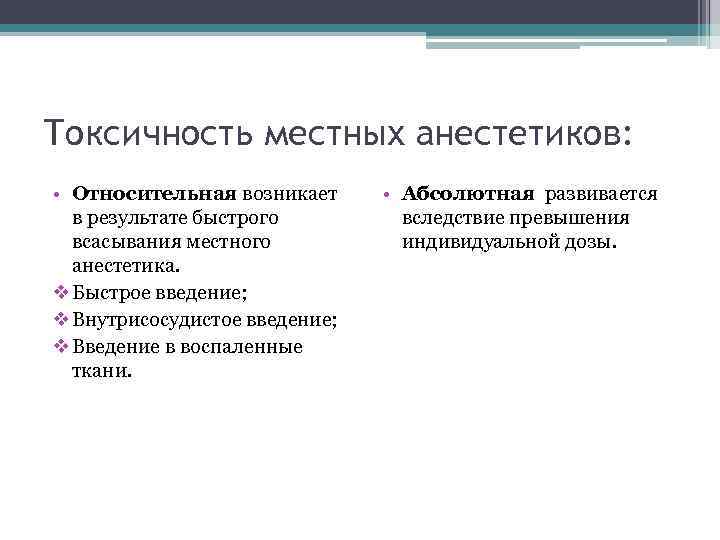 Токсичность местных анестетиков:

• Относительная возникает в результате быстрого всасывания местного анестетика.
❖ Быстрое введение;
❖ Внутрисосудистое введение;
❖ Введение в воспаленные ткани.

• Абсолютная развивается вследствие превышения индивидуальной дозы.